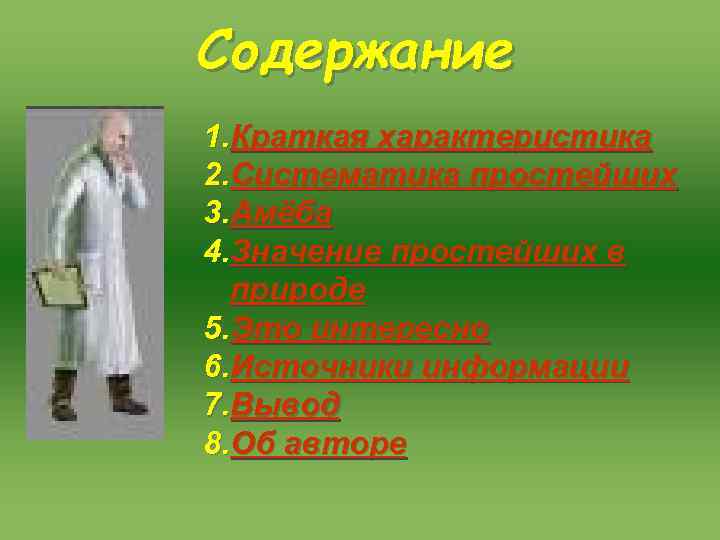 Содержание

1.Краткая характеристика
2.Систематика простейших
3.Амёба
4.Значение простейших в природе
5.Это интересно
6.Источники информации
7.Вывод
8.Об авторе